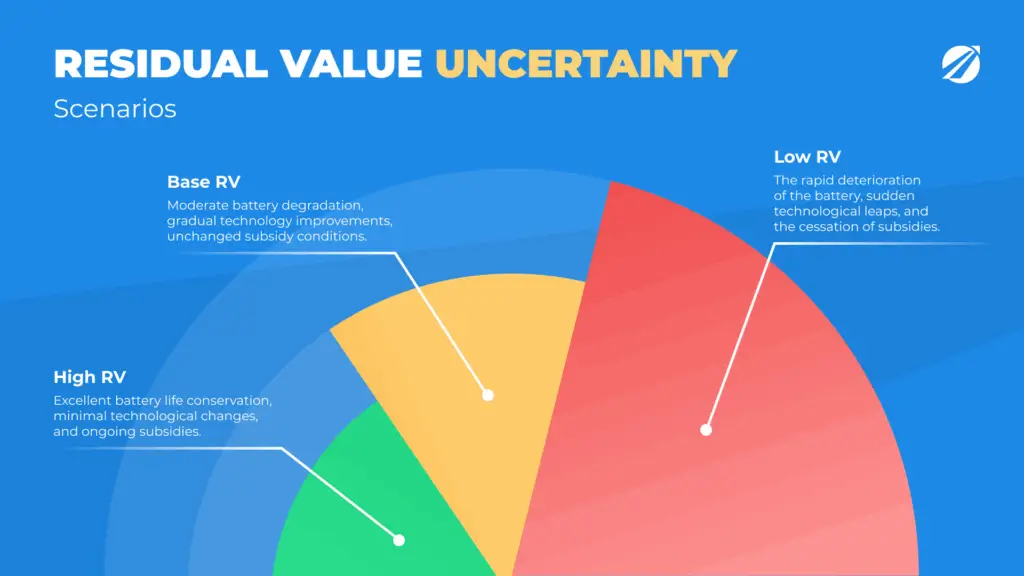 RESIDUAL VALUE UNCERTAINTY

Scenarios

Base RV

Moderate battery degradation, gradual technology improvements, unchanged subsidy conditions.

Low RV

The rapid deterioration of the battery, sudden technological leaps, and the cessation of subsidies.

High RV

Excellent battery life conservation, minimal technological changes, and ongoing subsidies.